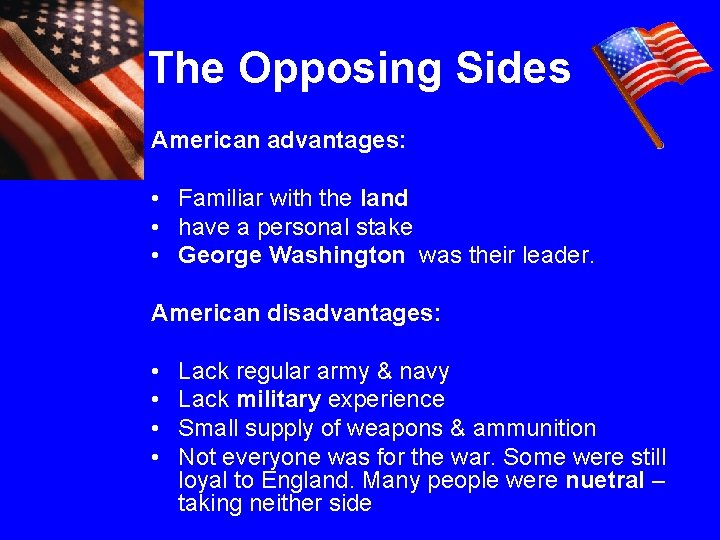 The Opposing Sides

American advantages:

• Familiar with the land
• have a personal stake
• George Washington was their leader.

American disadvantages:

• Lack regular army & navy
• Lack military experience
• Small supply of weapons & ammunition
• Not everyone was for the war. Some were still loyal to England. Many people were nuetral – taking neither side